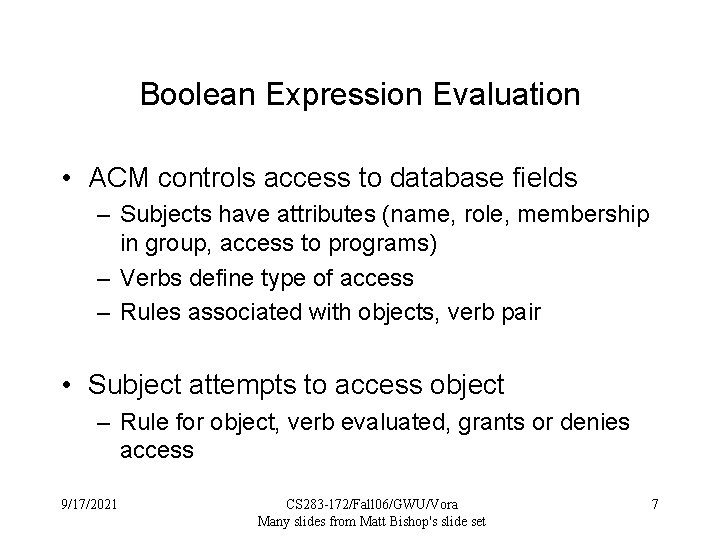 Boolean Expression Evaluation

• ACM controls access to database fields
– Subjects have attributes (name, role, membership in group, access to programs)
– Verbs define type of access
– Rules associated with objects, verb pair

• Subject attempts to access object
– Rule for object, verb evaluated, grants or denies access

9/17/2021

CS283-172/Fall06/GWU/Vora
Many slides from Matt Bishop's slide set

7